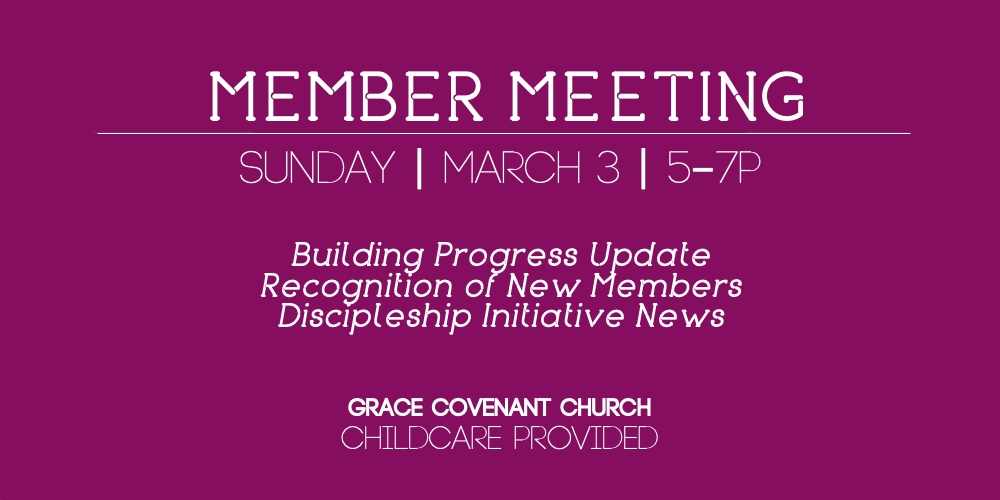 MEMBER MEETING

SUNDAY | MARCH 3 | 5-7P

Building Progress Update
Recognition of New Members
Discipleship Initiative News

GRACE COVENANT CHURCH
CHILDCARE PROVIDED